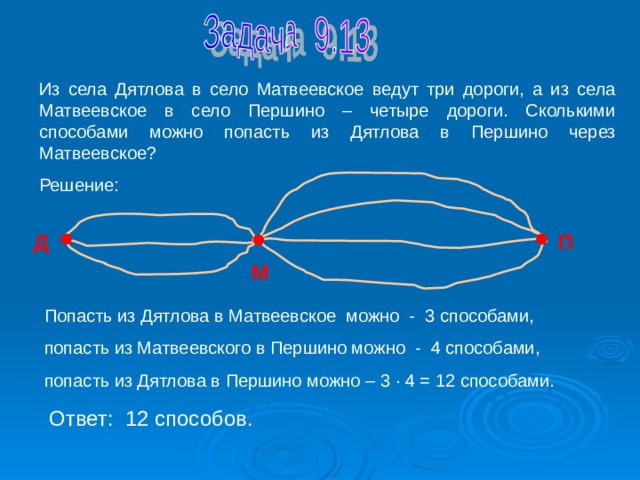 Задача 9.13

Из села Дятлова в село Матвеевское ведут три дороги, а из села Матвеевское в село Першино – четыре дороги. Сколькими способами можно попасть из Дятлова в Першино через Матвеевское?

Решение:

Д

М

П

Попасть из Дятлова в Матвеевское можно - 3 способами,

попасть из Матвеевского в Першино можно - 4 способами,

попасть из Дятлова в Першино можно – $3 \cdot 4 = 12$ способами.

Ответ: 12 способов.